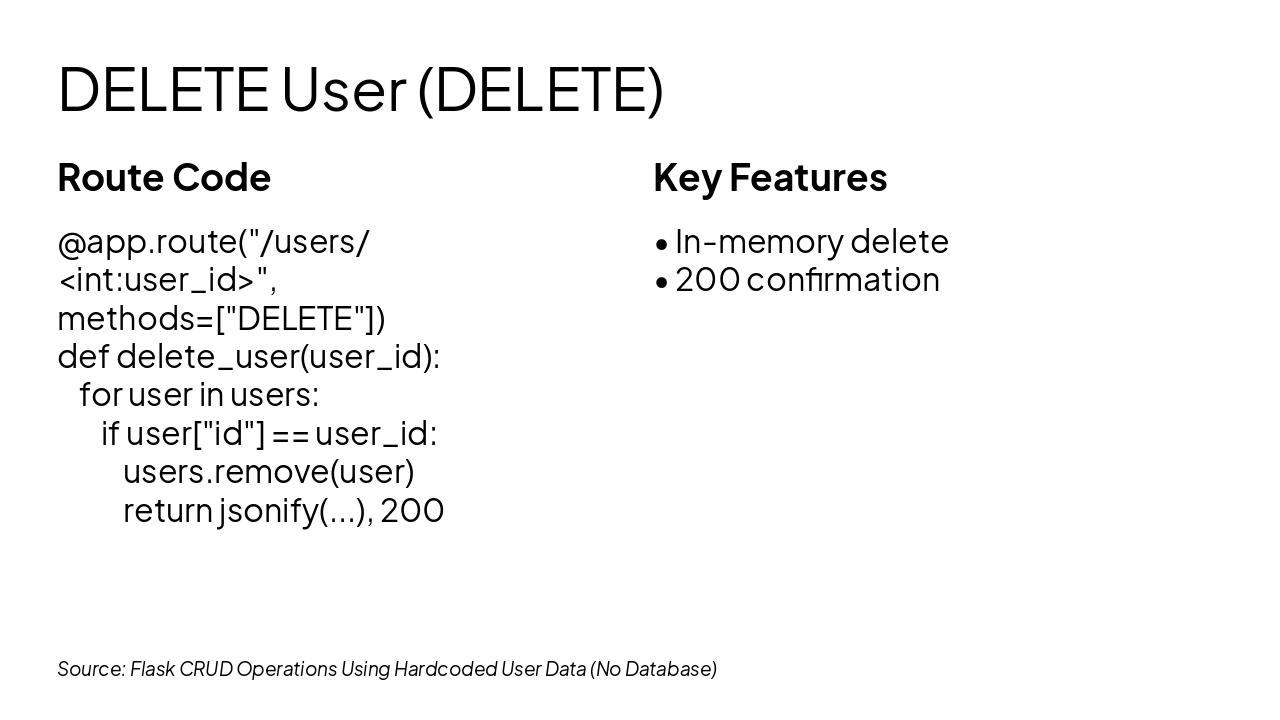 DELETE User (DELETE)

Route Code

@app.route("/users/<int:user_id>", methods=["DELETE"])
def delete_user(user_id):
  for user in users:
    if user["id"] == user_id:
      users.remove(user)
      return jsonify(...), 200

Key Features

• In-memory delete
• 200 confirmation

Source: Flask CRUD Operations Using Hardcoded User Data (No Database)